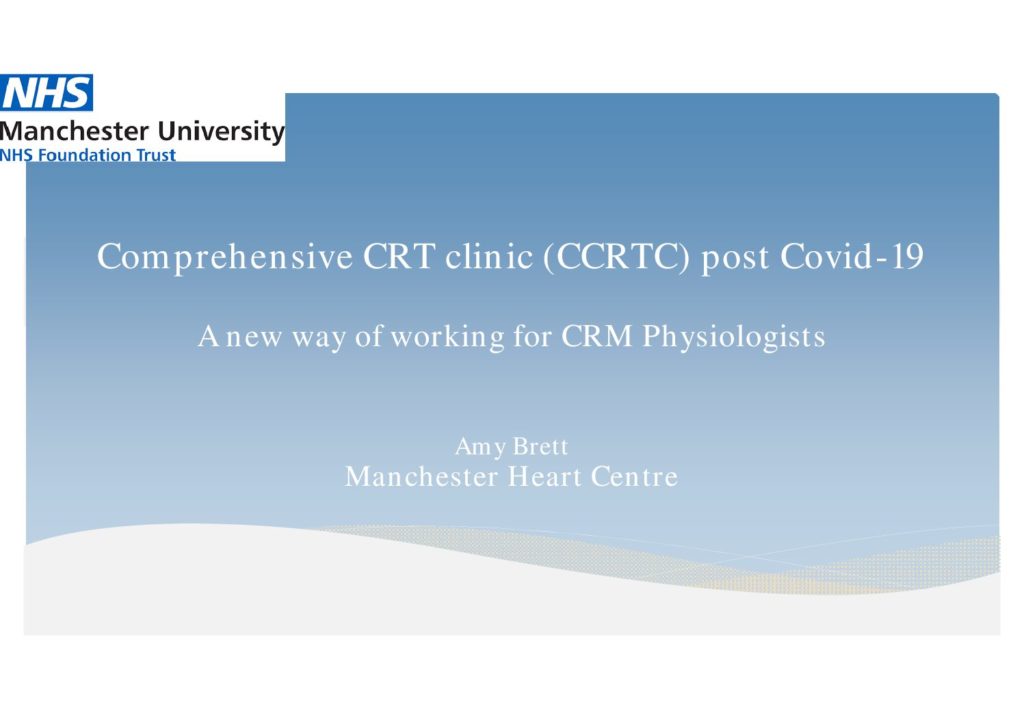 NHS
Manchester University
NHS Foundation Trust

Comprehensive CRT clinic (CCRTC) post Covid-19

A new way of working for CRM Physiologists

Amy Brett
Manchester Heart Centre